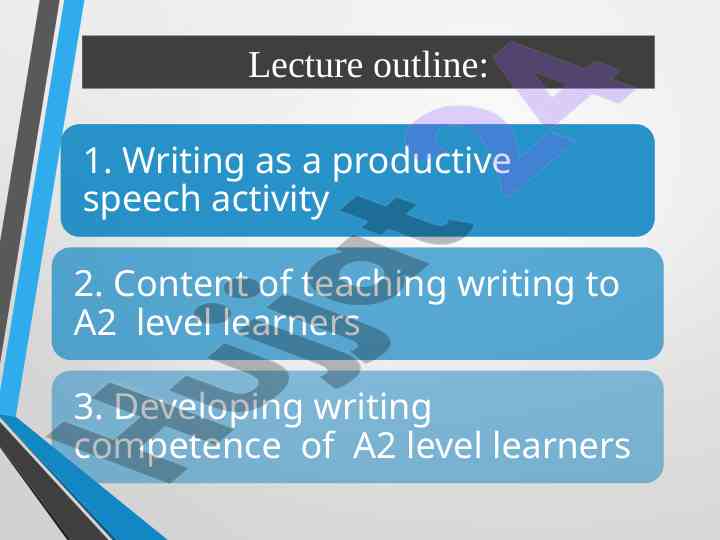 Lecture outline:

1. Writing as a productive speech activity

2. Content of teaching writing to A2 level learners

3. Developing writing competence of A2 level learners

Hujjat24